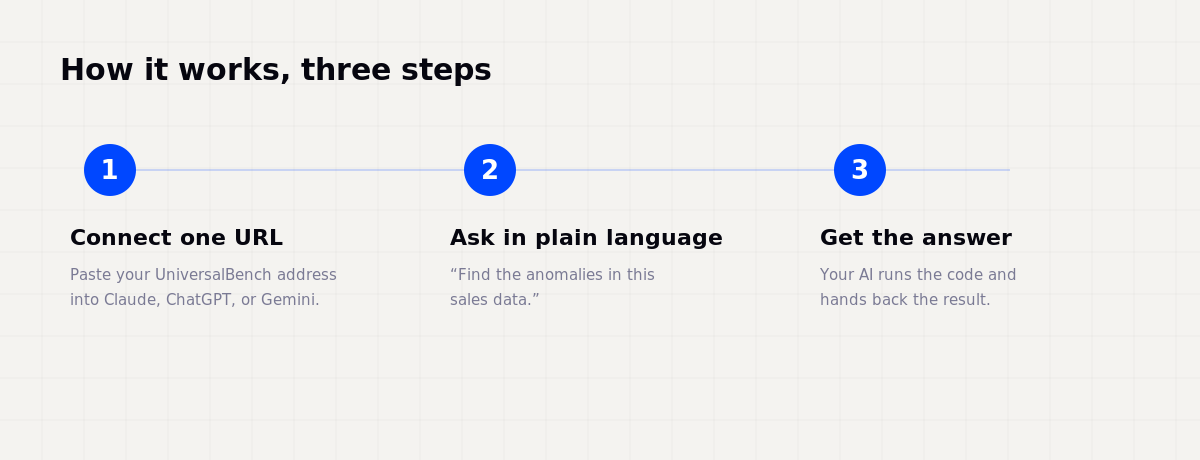 How it works, three steps

1

Connect one URL

Paste your UniversalBench address into Claude, ChatGPT, or Gemini.

2

Ask in plain language

“Find the anomalies in this sales data.”

3

Get the answer

Your AI runs the code and hands back the result.